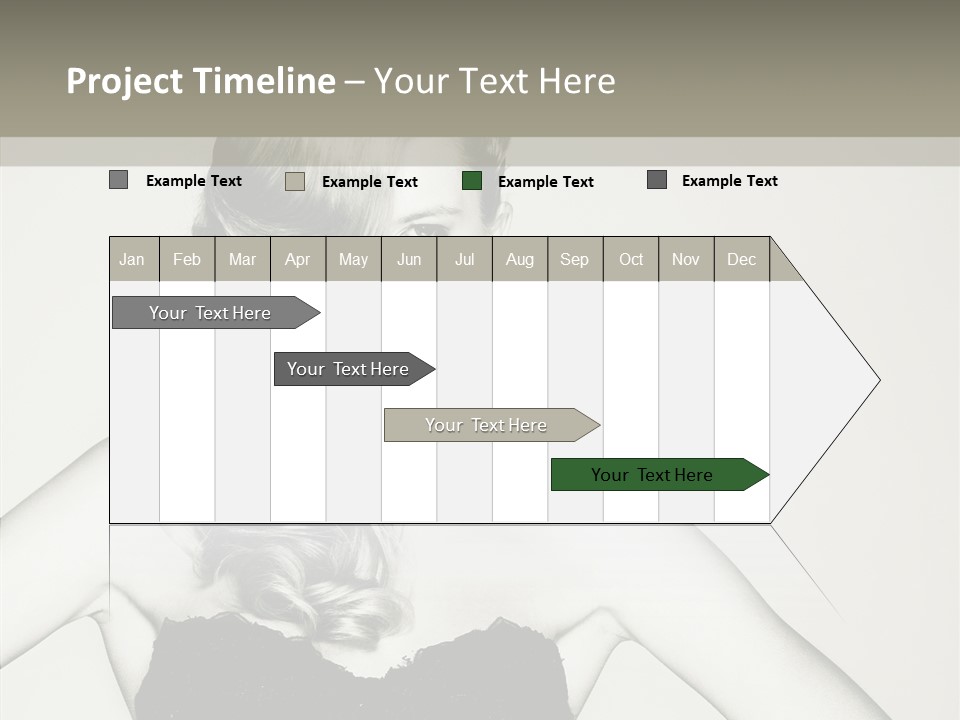 Project Timeline – Your Text Here

Example Text
Example Text
Example Text
Example Text

| Jan | Feb | Mar | Apr | May | Jun | Jul | Aug | Sep | Oct | Nov | Dec |
|---|---|---|---|---|---|---|---|---|---|---|---|

Your Text Here
Your Text Here
Your Text Here
Your Text Here